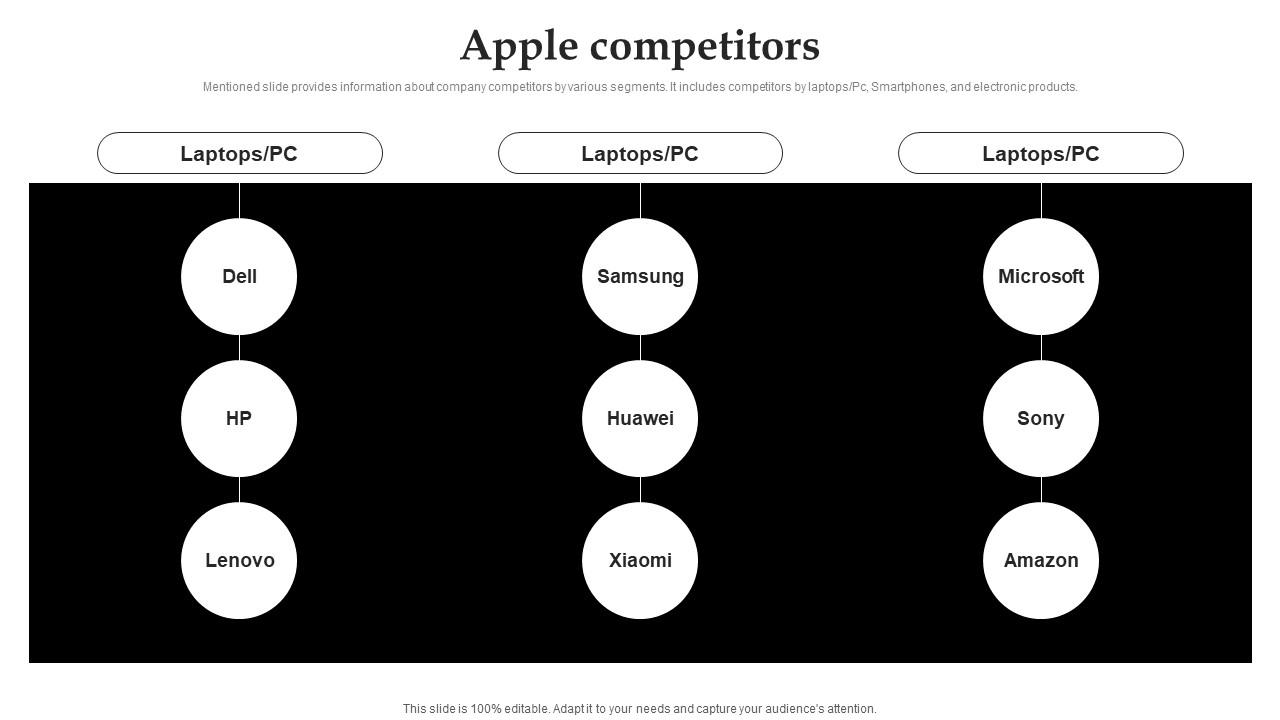 Apple competitors

Mentioned slide provides information about company competitors by various segments. It includes competitors by laptops/Pc, Smartphones, and electronic products.

Laptops/PC

Dell

HP

Lenovo

Laptops/PC

Samsung

Huawei

Xiaomi

Laptops/PC

Microsoft

Sony

Amazon

This slide is 100% editable. Adapt it to your needs and capture your audience's attention.